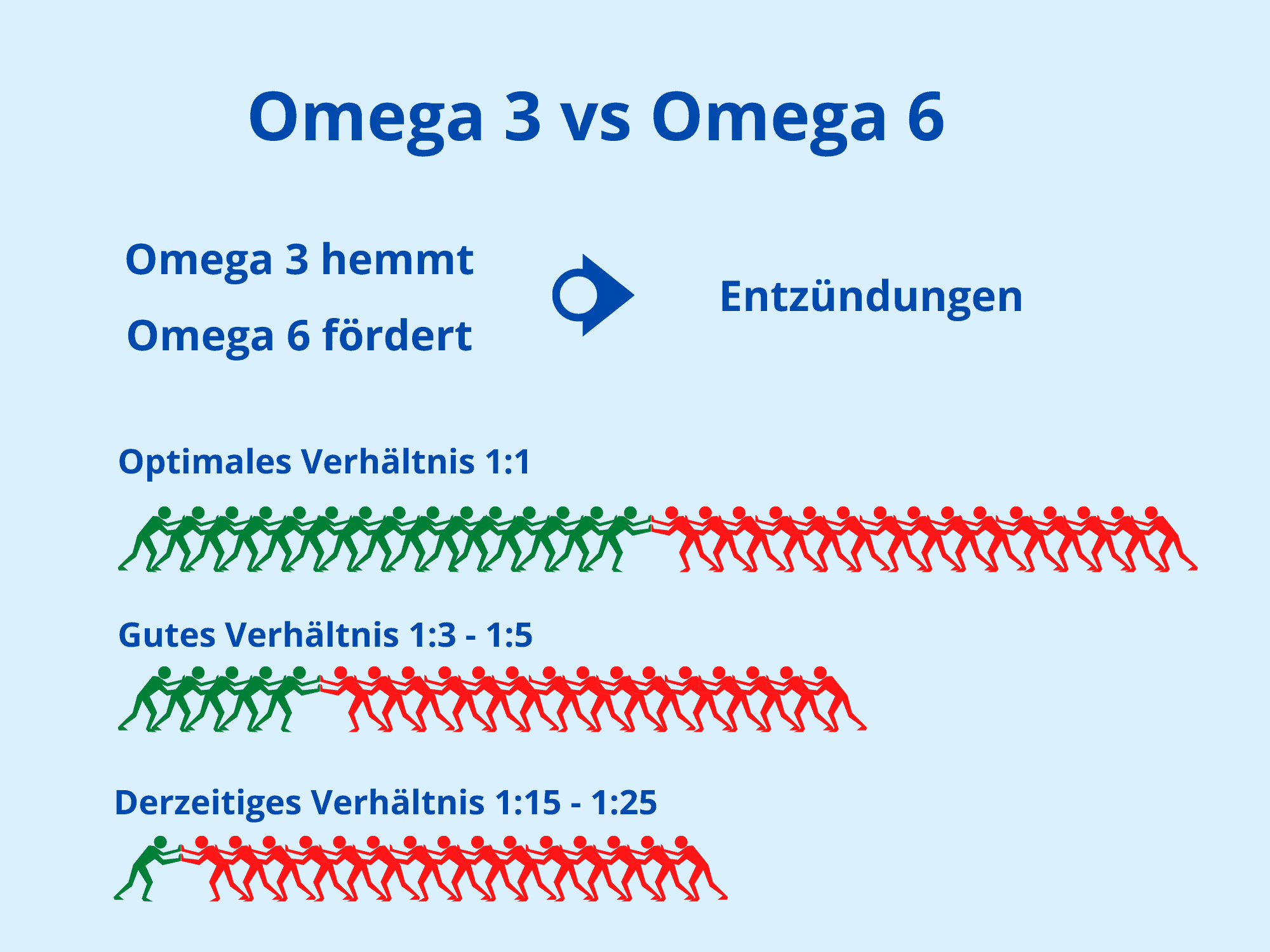 Omega 3 vs Omega 6

Omega 3 hemmt

Omega 6 fördert

Entzündungen

Optimales Verhältnis 1:1

Gutes Verhältnis 1:3 - 1:5

Derzeitiges Verhältnis 1:15 - 1:25